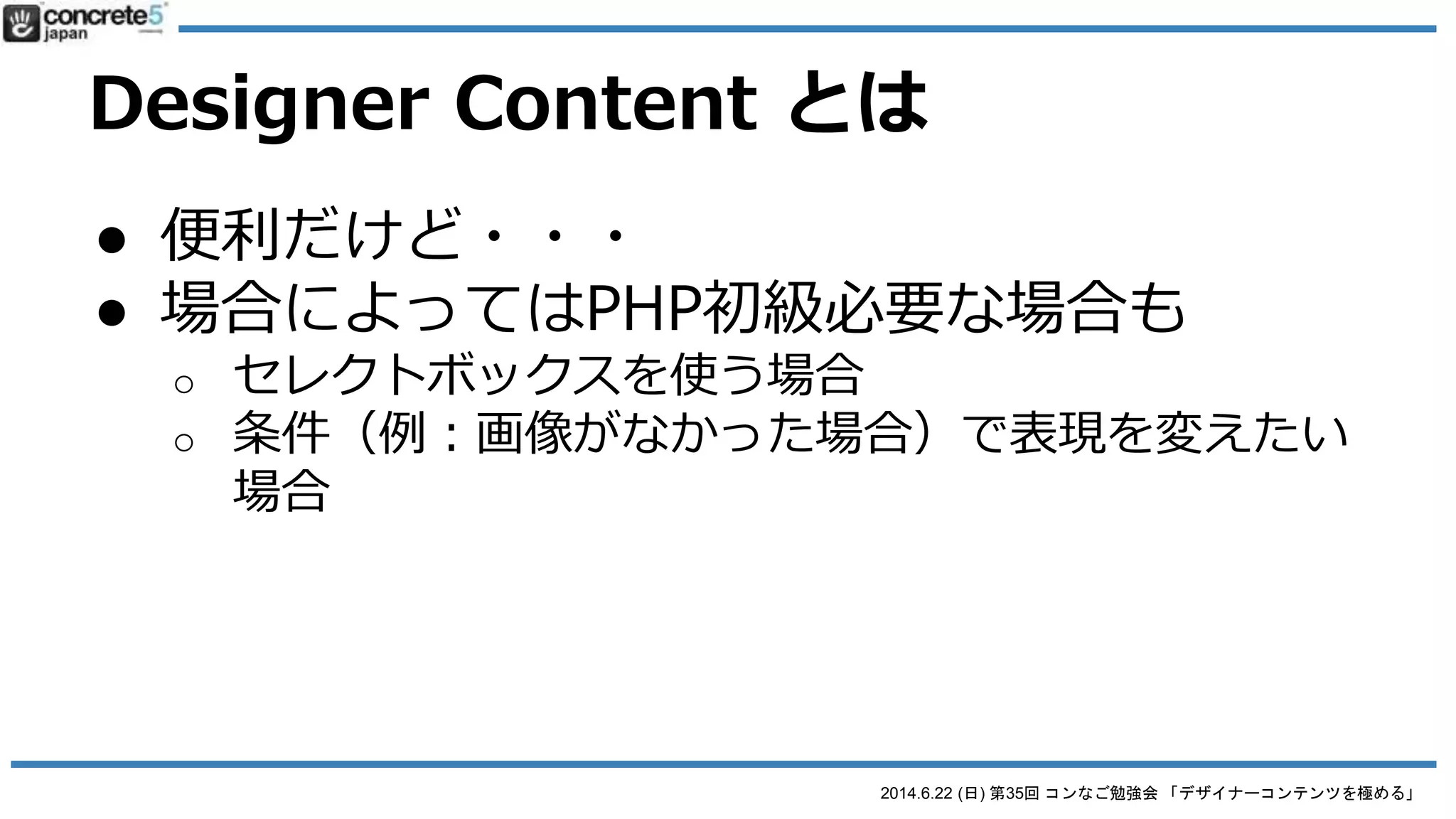 concrete5 japan

Designer Content とは

● 便利だけど・・・
● 場合によってはPHP初級必要な場合も
○ セレクトボックスを使う場合
○ 条件（例：画像がなかった場合）で表現を変えたい場合

2014.6.22 (日) 第35回 コンなご勉強会 「デザイナーコンテンツを極める」